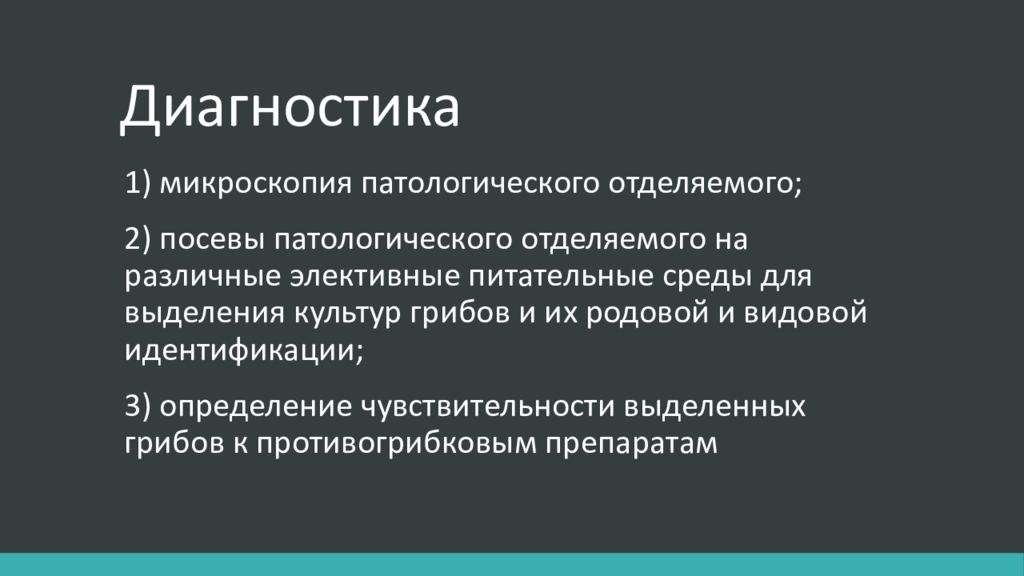 Диагностика

1) микроскопия патологического отделяемого;

2) посевы патологического отделяемого на различные элективные питательные среды для выделения культур грибов и их родовой и видовой идентификации;

3) определение чувствительности выделенных грибов к противогрибковым препаратам